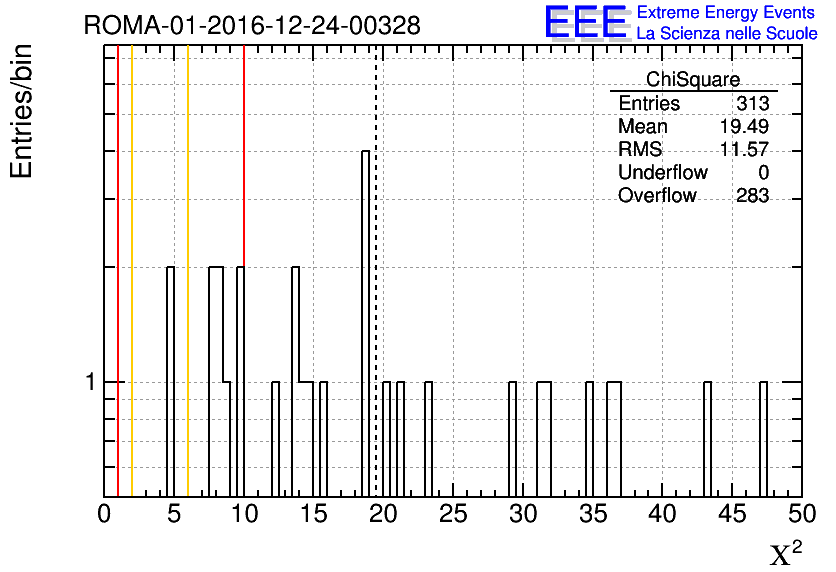 ROMA-01-2016-12-24-00328

EEE Extreme Energy Events
La Scienza nelle Scuole

Entries/bin

| ChiSquare | |
|---|---|
| Entries | 313 |
| Mean | 19.49 |
| RMS | 11.57 |
| Underflow | 0 |
| Overflow | 283 |

1

0 5 10 15 20 25 30 35 40 45 50

$\chi^2$